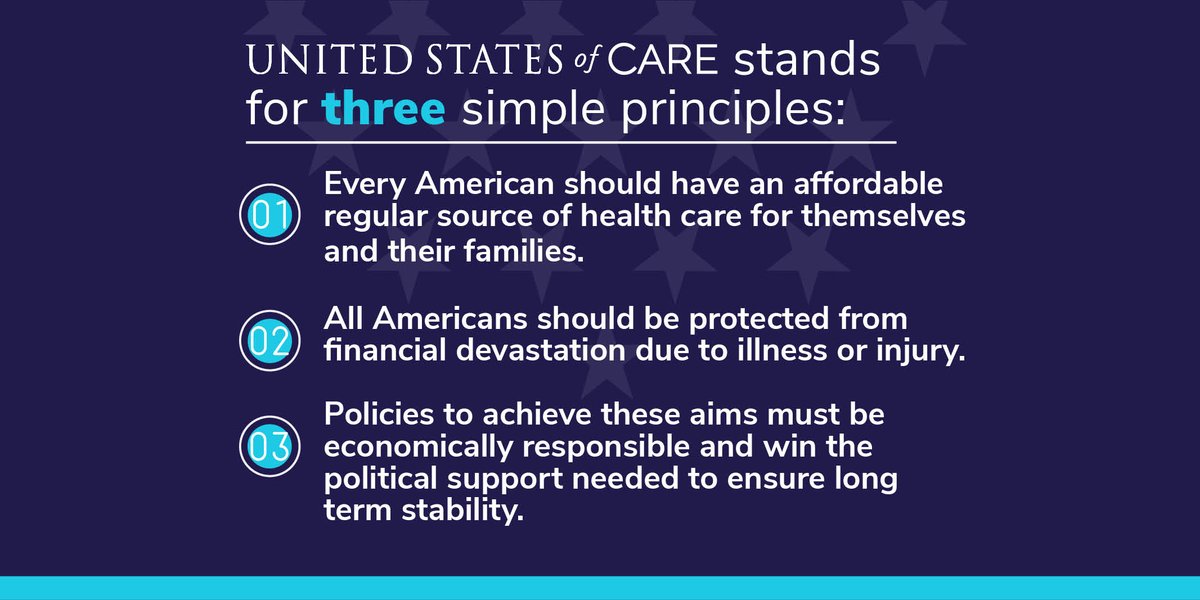 UNITED STATES of CARE stands for three simple principles:

01 Every American should have an affordable regular source of health care for themselves and their families.

02 All Americans should be protected from financial devastation due to illness or injury.

03 Policies to achieve these aims must be economically responsible and win the political support needed to ensure long term stability.